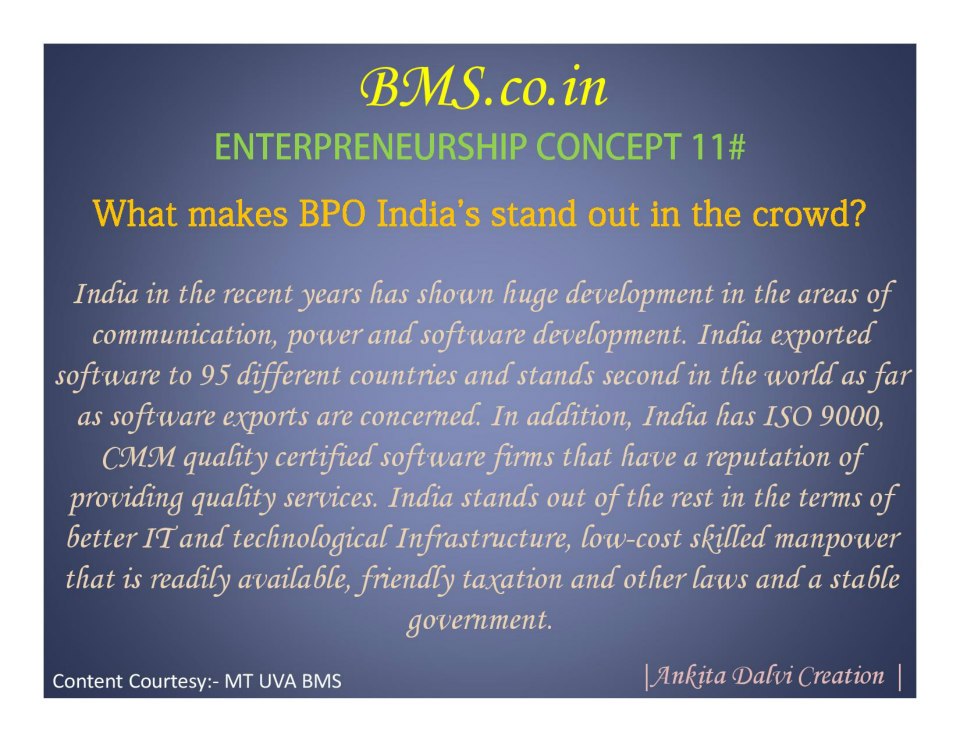 BMS.co.in

ENTERPRENEURSHIP CONCEPT 11#

What makes BPO India's stand out in the crowd?

India in the recent years has shown huge development in the areas of communication, power and software development. India exported software to 95 different countries and stands second in the world as far as software exports are concerned. In addition, India has ISO 9000, CMM quality certified software firms that have a reputation of providing quality services. India stands out of the rest in the terms of better IT and technological Infrastructure, low-cost skilled manpower that is readily available, friendly taxation and other laws and a stable government.

Content Courtesy:- MT UVA BMS

|Ankita Dalvi Creation |